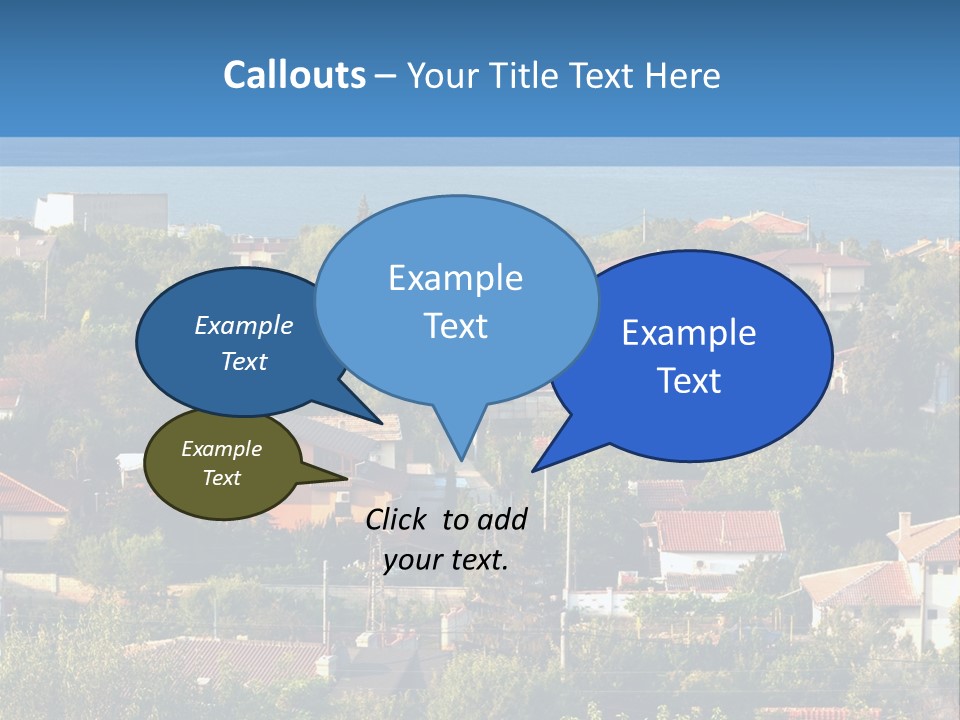 Callouts – Your Title Text Here

Example Text

Example Text

Example Text

Example Text

Click to add your text.